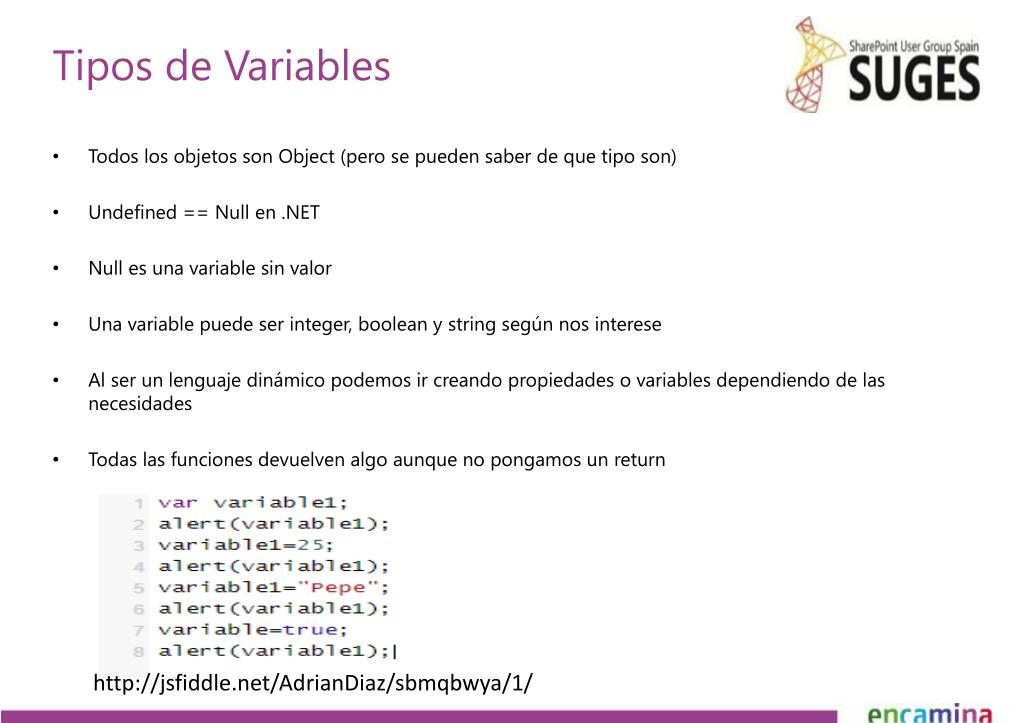 Tipos de Variables

SharePoint User Group Spain
SUGES

• Todos los objetos son Object (pero se pueden saber de que tipo son)

• Undefined == Null en .NET

• Null es una variable sin valor

• Una variable puede ser integer, boolean y string según nos interese

• Al ser un lenguaje dinámico podemos ir creando propiedades o variables dependiendo de las necesidades

• Todas las funciones devuelven algo aunque no pongamos un return

1 var variable1;
2 alert(variable1);
3 variable1=25;
4 alert(variable1);
5 variable1="Pepe";
6 alert(variable1);
7 variable=true;
8 alert(variable1);

http://jsfiddle.net/AdrianDiaz/sbmqbwya/1/

encamina